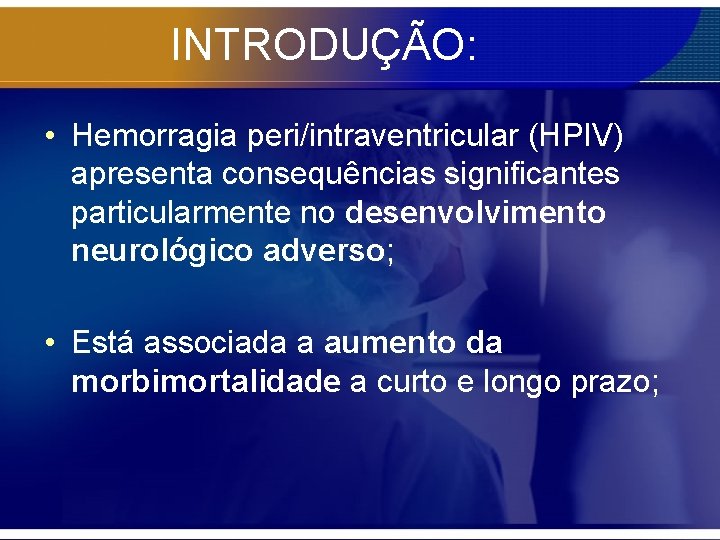 INTRODUÇÃO:

• Hemorragia peri/intraventricular (HPIV) apresenta consequências significantes particularmente no desenvolvimento neurológico adverso;

• Está associada a aumento da morbimortalidade a curto e longo prazo;